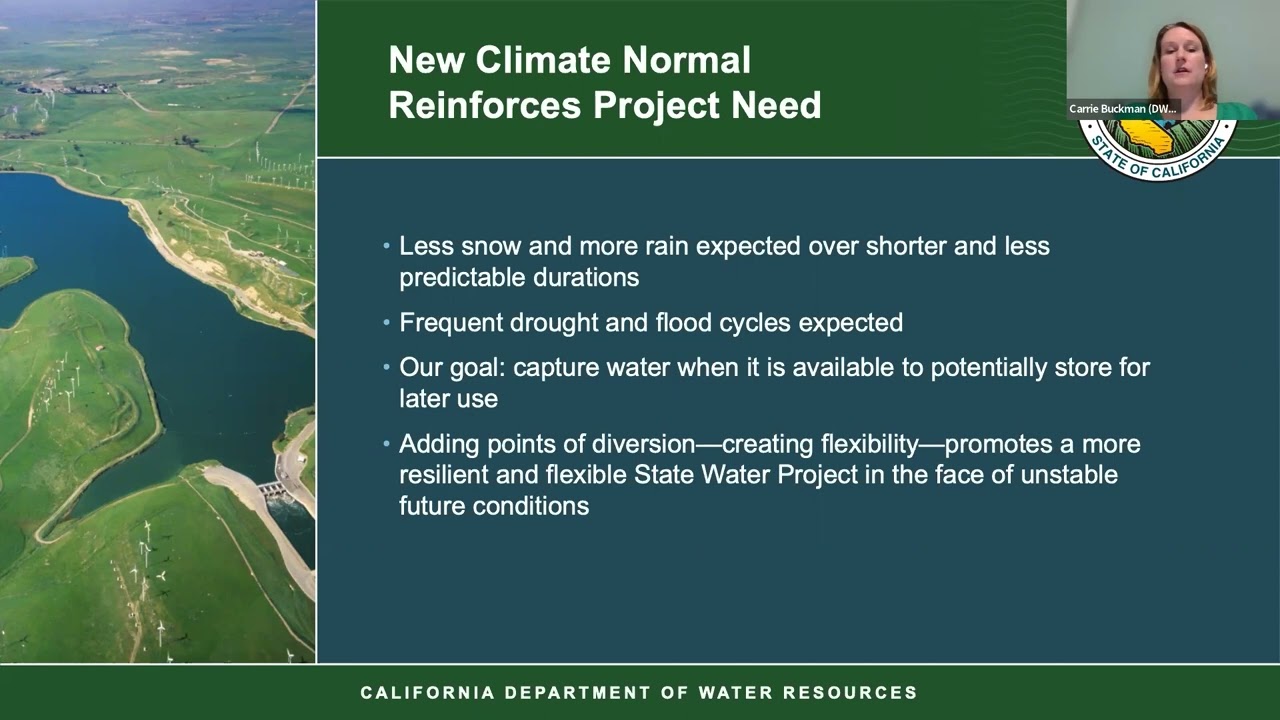 New Climate Normal Reinforces Project Need

Carrie Buckman (DW...

STATE OF CALIFORNIA

• Less snow and more rain expected over shorter and less predictable durations

• Frequent drought and flood cycles expected

• Our goal: capture water when it is available to potentially store for later use

• Adding points of diversion—creating flexibility—promotes a more resilient and flexible State Water Project in the face of unstable future conditions

CALIFORNIA DEPARTMENT OF WATER RESOURCES